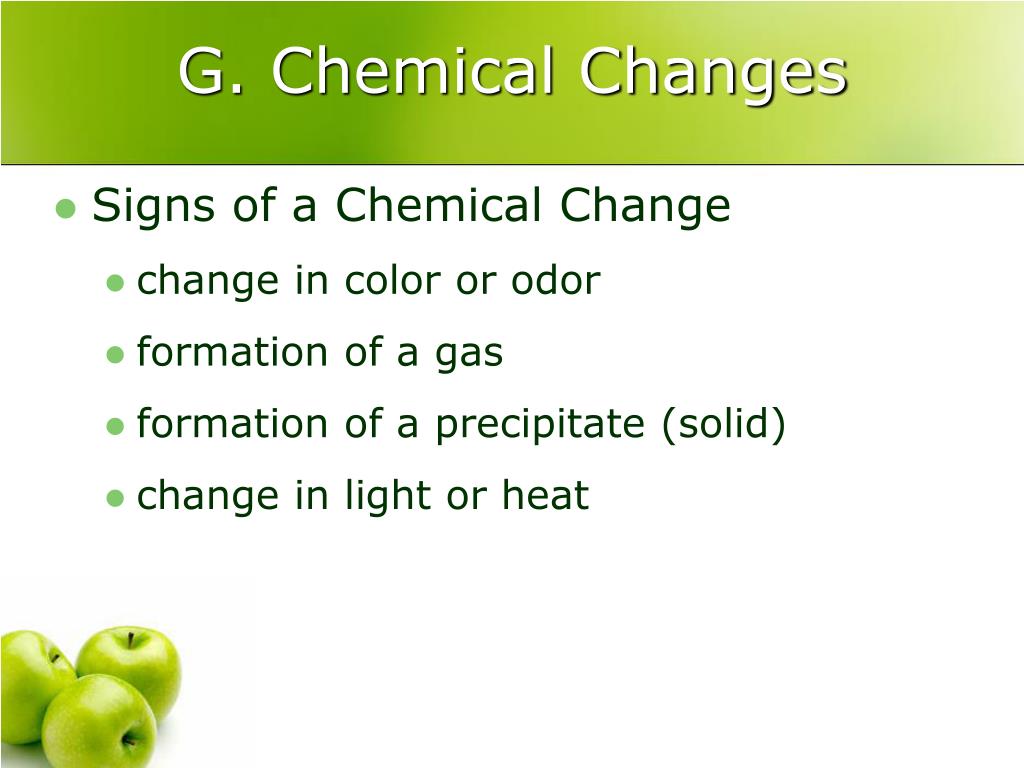 G. Chemical Changes

- Signs of a Chemical Change
  - change in color or odor
  - formation of a gas
  - formation of a precipitate (solid)
  - change in light or heat